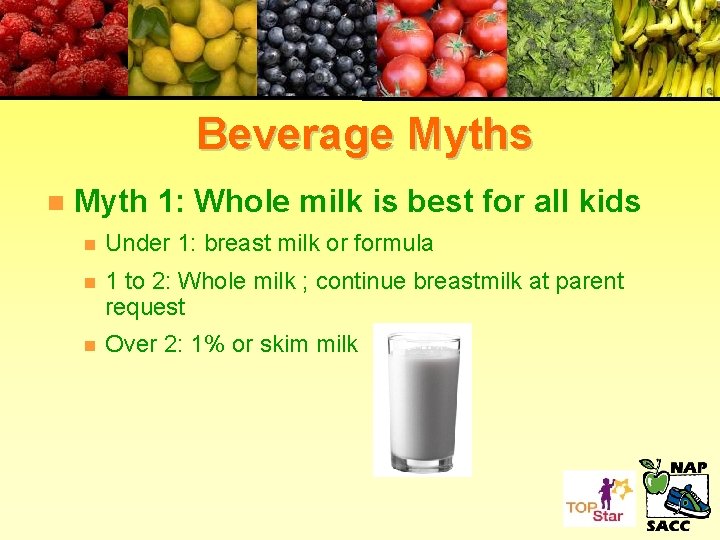 Beverage Myths

Myth 1: Whole milk is best for all kids

Under 1: breast milk or formula

1 to 2: Whole milk ; continue breastmilk at parent request

Over 2: 1% or skim milk

TOP Star

NAP SACC